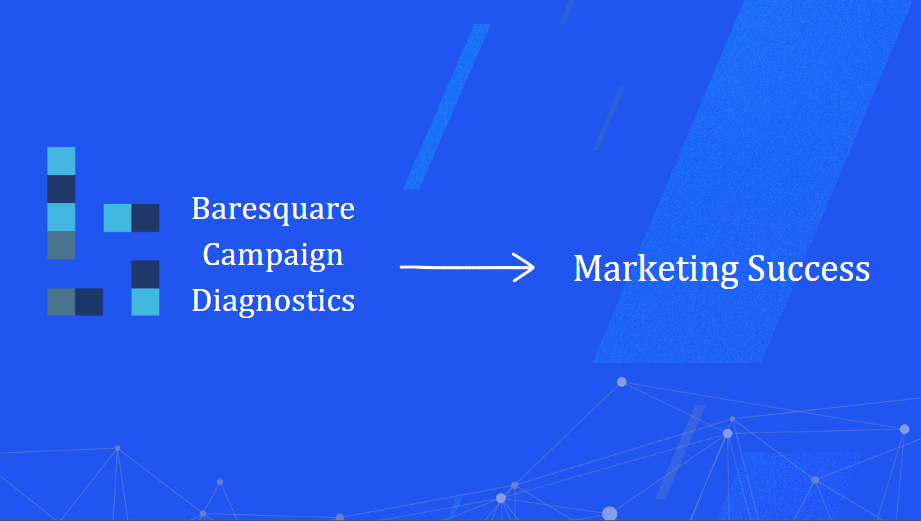 Baresquare Campaign Diagnostics

Marketing Success